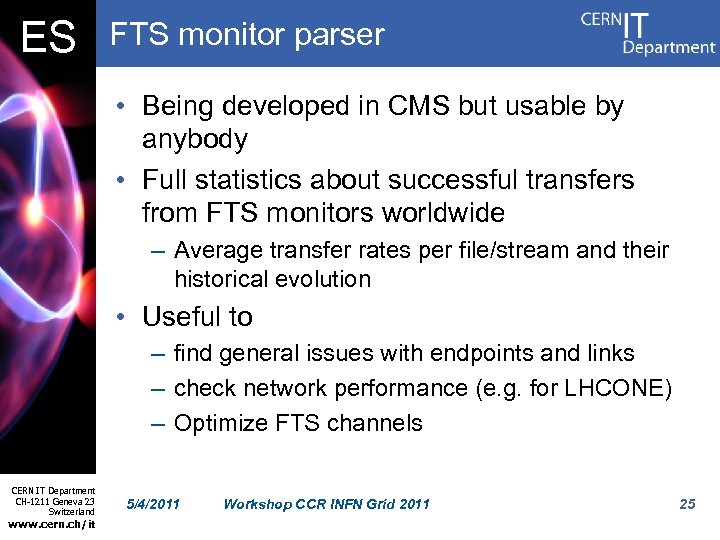 ES

FTS monitor parser

CERN IT Department

• Being developed in CMS but usable by anybody
• Full statistics about successful transfers from FTS monitors worldwide
– Average transfer rates per file/stream and their historical evolution
• Useful to
– find general issues with endpoints and links
– check network performance (e.g. for LHCONE)
– Optimize FTS channels

CERN IT Department
CH-1211 Geneva 23
Switzerland
www.cern.ch/it

5/4/2011 Workshop CCR INFN Grid 2011 25